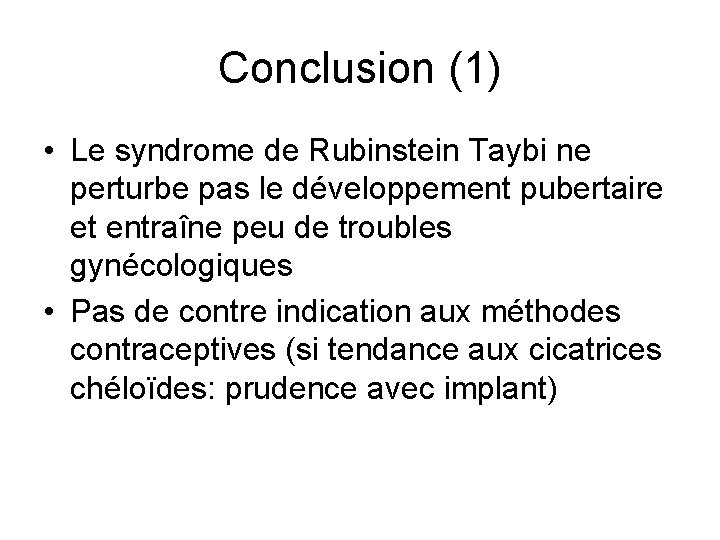 Conclusion (1)

• Le syndrome de Rubinstein Taybi ne perturbe pas le développement pubertaire et entraîne peu de troubles gynécologiques

• Pas de contre indication aux méthodes contraceptives (si tendance aux cicatrices chéloïdes: prudence avec implant)